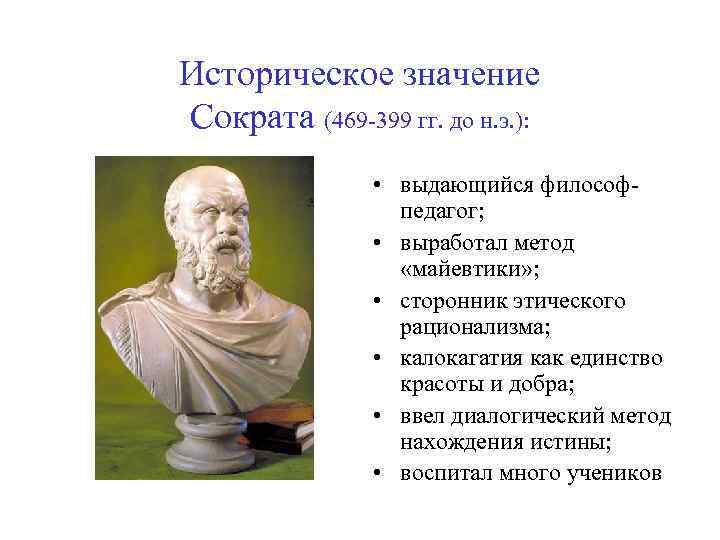 Историческое значение Сократа (469-399 гг. до н.э.):

• выдающийся философ-педагог;
• выработал метод «майевтики»;
• сторонник этического рационализма;
• калокагатия как единство красоты и добра;
• ввел диалогический метод нахождения истины;
• воспитал много учеников